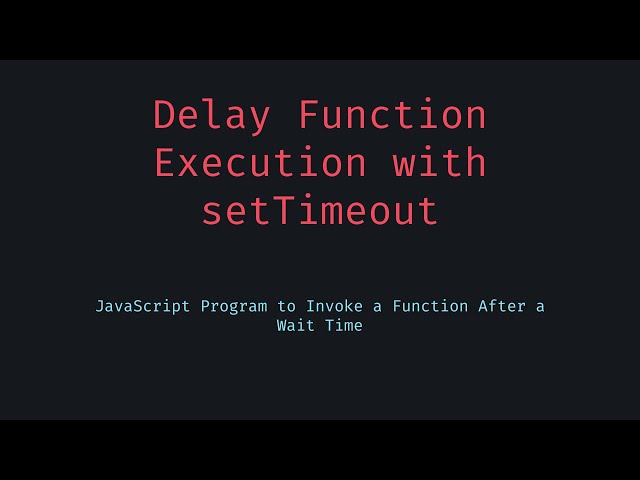 Delay Function Execution with setTimeout

JavaScript Program to Invoke a Function After a Wait Time